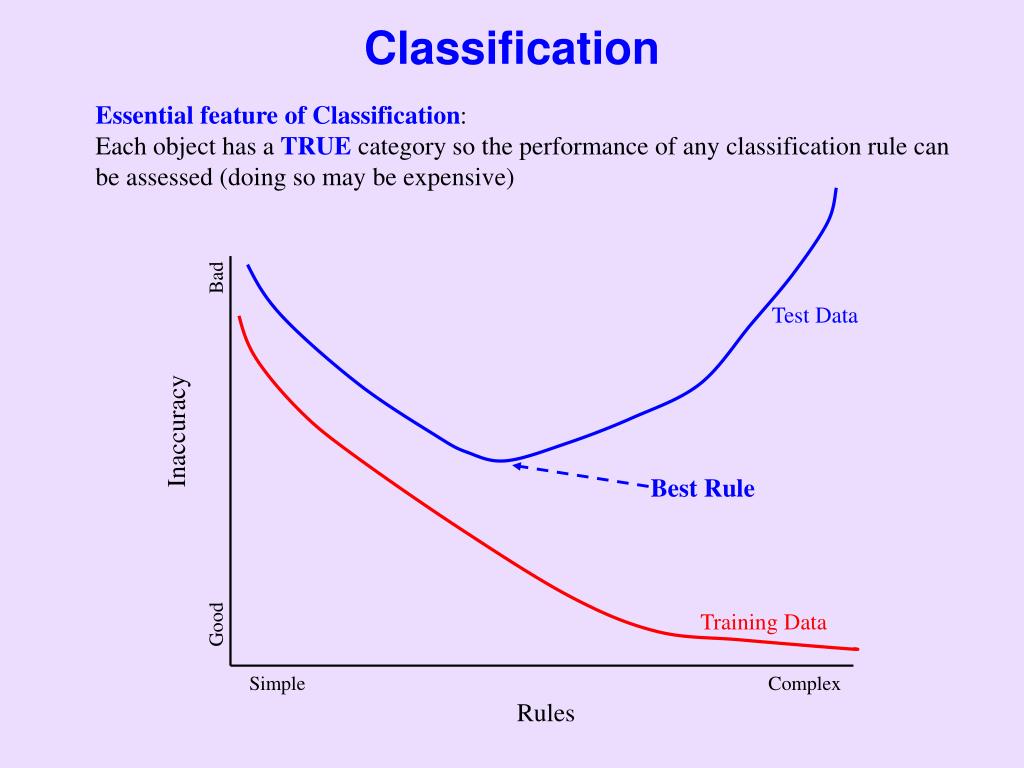 Classification

Essential feature of Classification:
Each object has a TRUE category so the performance of any classification rule can be assessed (doing so may be expensive)

Bad
Inaccuracy
Good

Test Data
Best Rule
Training Data

Simple
Complex
Rules